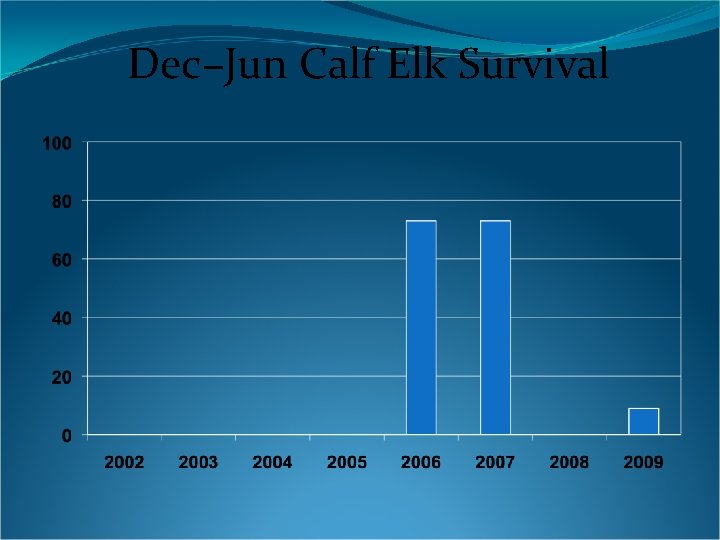 Dec–Jun Calf Elk Survival

100
80
60
40
20
0

2002
2003
2004
2005
2006
2007
2008
2009